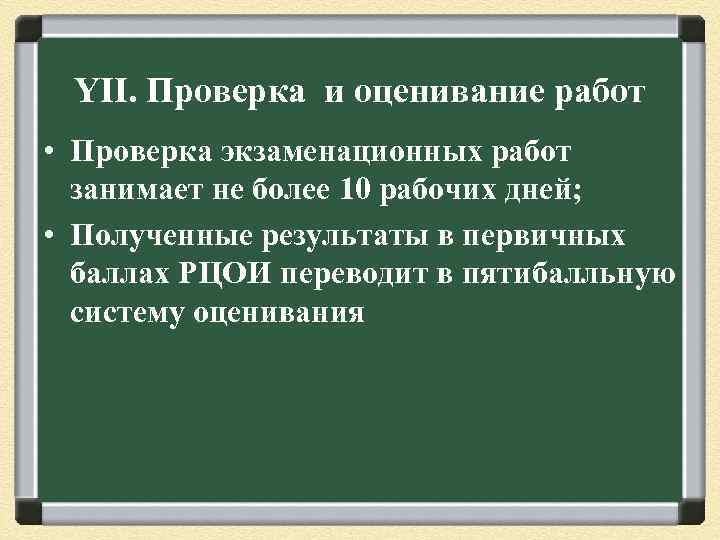 YII. Проверка и оценивание работ

• Проверка экзаменационных работ занимает не более 10 рабочих дней;

• Полученные результаты в первичных баллах РЦОИ переводит в пятибалльную систему оценивания